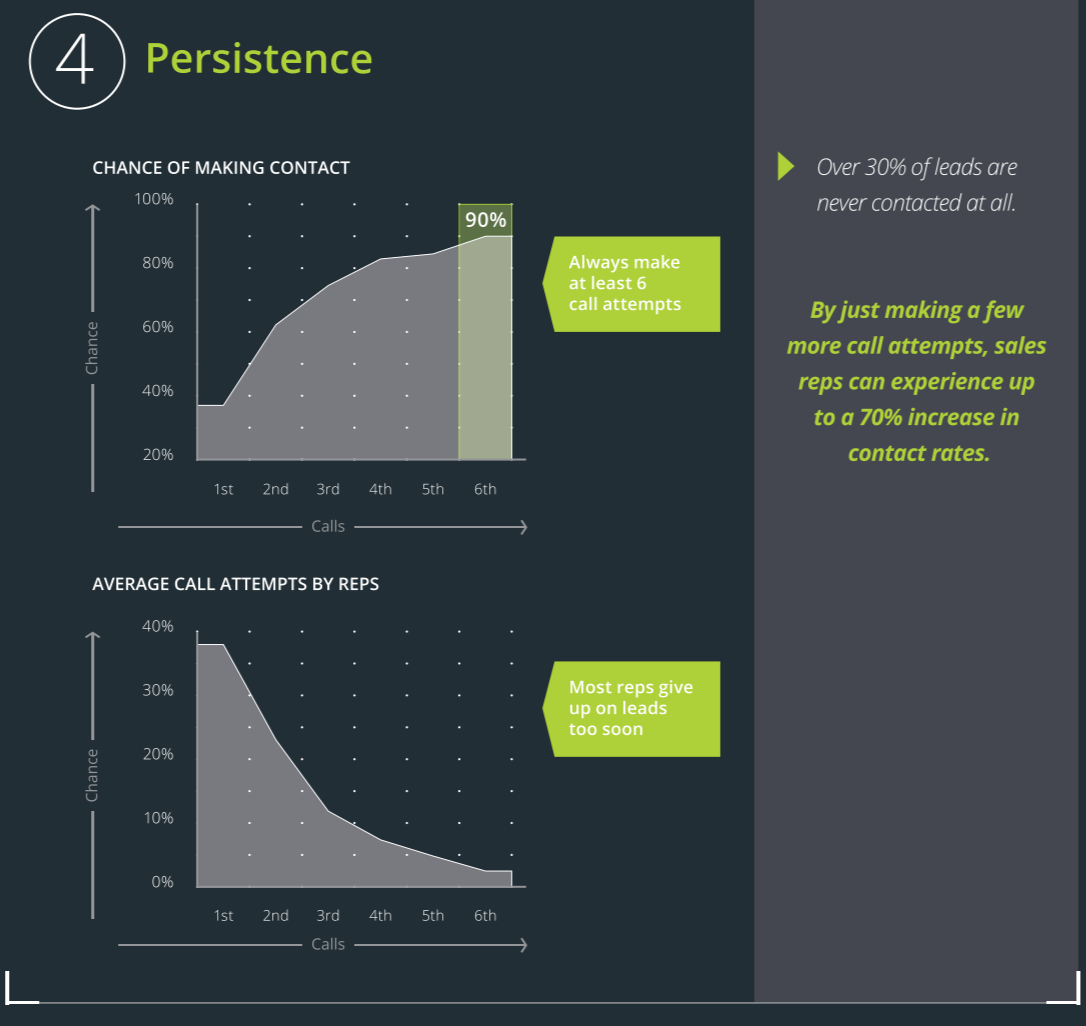 4 Persistence

CHANCE OF MAKING CONTACT

100%
80%
60%
40%
20%

Chance

90%

1st 2nd 3rd 4th 5th 6th

Calls

Always make at least 6 call attempts

AVERAGE CALL ATTEMPTS BY REPS

40%
30%
20%
10%
0%

Chance

1st 2nd 3rd 4th 5th 6th

Calls

Most reps give up on leads too soon

Over 30% of leads are never contacted at all.

By just making a few more call attempts, sales reps can experience up to a 70% increase in contact rates.